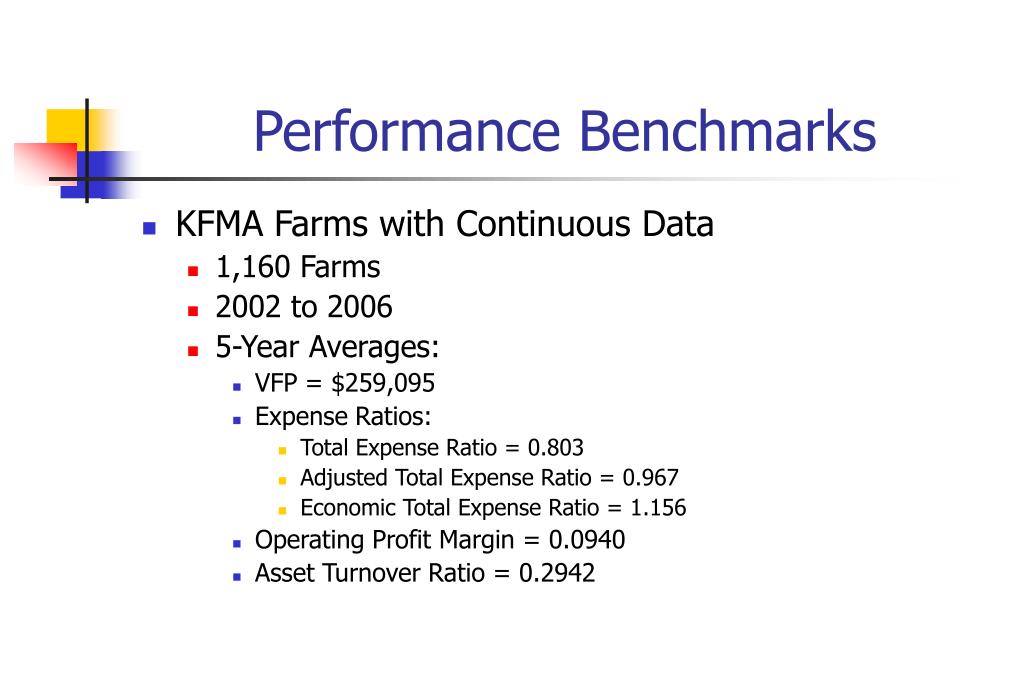 Performance Benchmarks

KFMA Farms with Continuous Data
1,160 Farms
2002 to 2006
5-Year Averages:
VFP = \$259,095
Expense Ratios:
Total Expense Ratio = 0.803
Adjusted Total Expense Ratio = 0.967
Economic Total Expense Ratio = 1.156
Operating Profit Margin = 0.0940
Asset Turnover Ratio = 0.2942